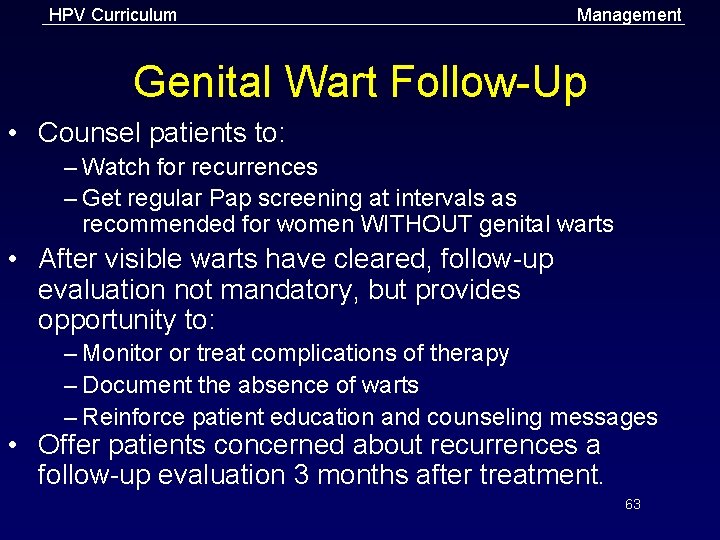 HPV Curriculum

Management

Genital Wart Follow-Up

• Counsel patients to:
– Watch for recurrences
– Get regular Pap screening at intervals as recommended for women WITHOUT genital warts

• After visible warts have cleared, follow-up evaluation not mandatory, but provides opportunity to:
– Monitor or treat complications of therapy
– Document the absence of warts
– Reinforce patient education and counseling messages

• Offer patients concerned about recurrences a follow-up evaluation 3 months after treatment.

63